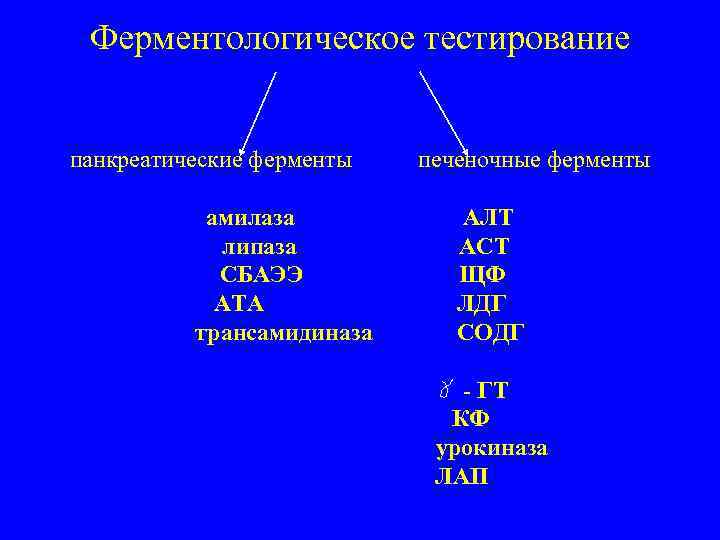 Ферментологическое тестирование

панкреатические ферменты

амилаза
липаза
СБАЭЭ
АТА
трансамидиназа

печеночные ферменты

АЛТ
АСТ
ЩФ
ЛДГ
СОДГ

$\gamma$ - ГТ
КФ
урокиназа
ЛАП